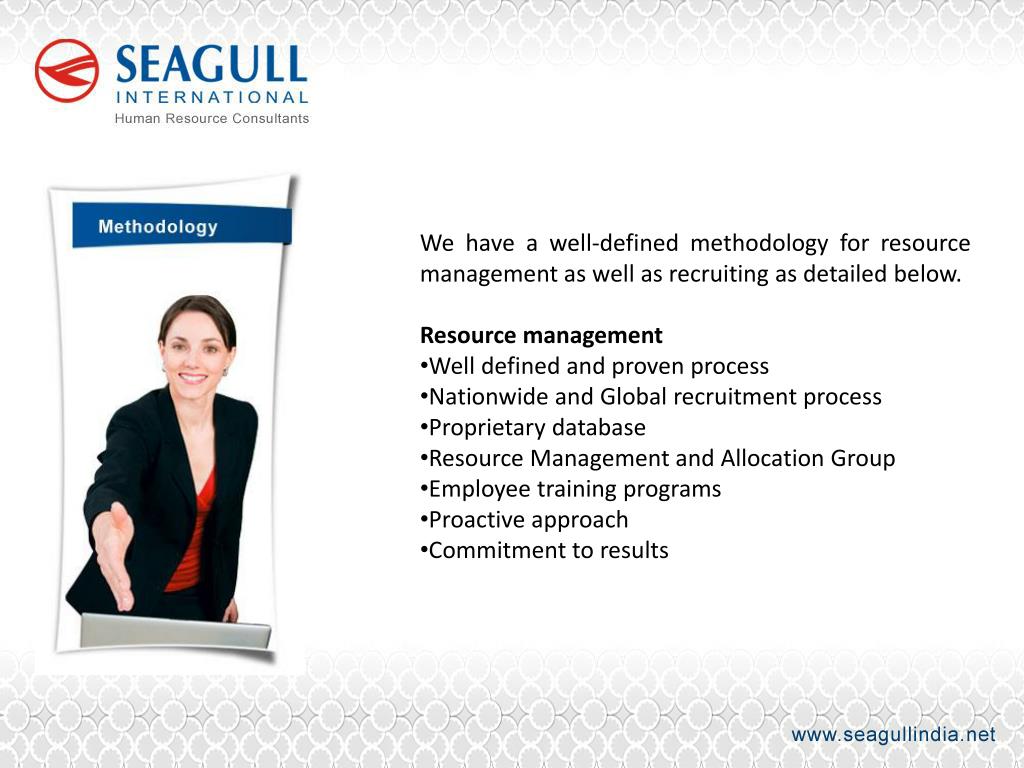 SEAGULL
INTERNATIONAL
Human Resource Consultants

Methodology

We have a well-defined methodology for resource management as well as recruiting as detailed below.

Resource management
•Well defined and proven process
•Nationwide and Global recruitment process
•Proprietary database
•Resource Management and Allocation Group
•Employee training programs
•Proactive approach
•Commitment to results

www.seagullindia.net